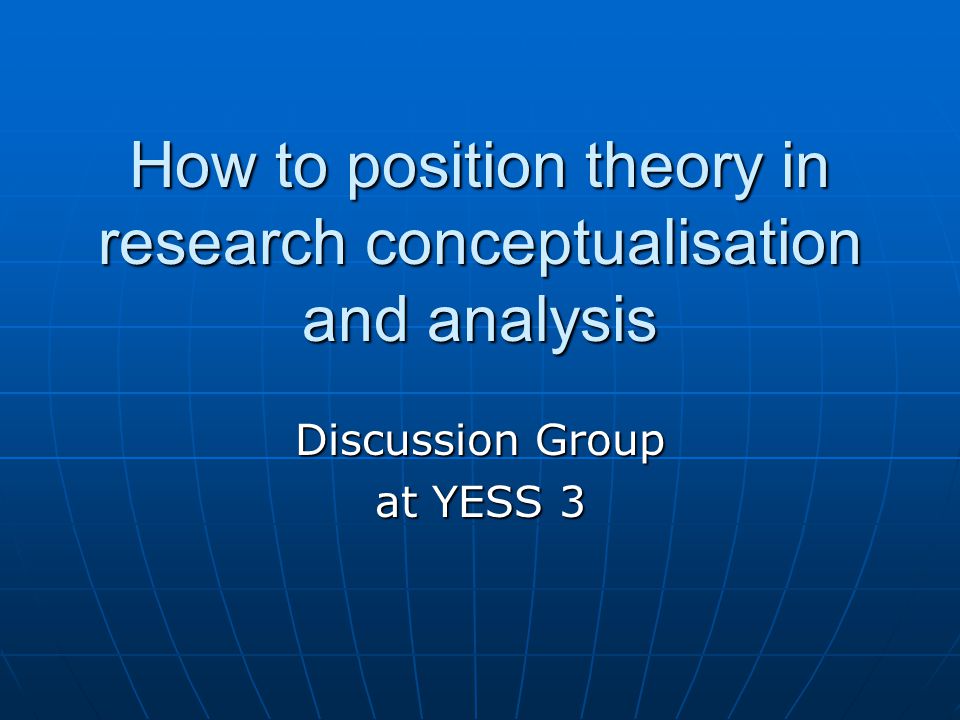 How to position theory in research conceptualisation and analysis

Discussion Group
at YESS 3